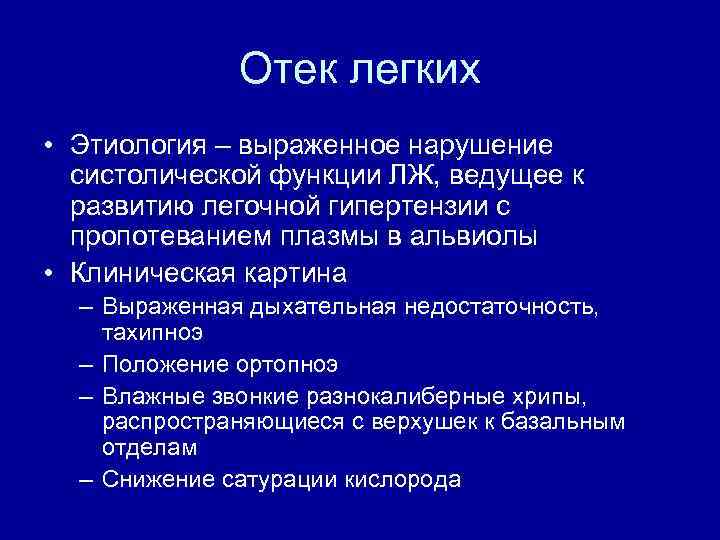 Отек легких

• Этиология – выраженное нарушение систолической функции ЛЖ, ведущее к развитию легочной гипертензии с пропотеванием плазмы в альвиолы

• Клиническая картина

– Выраженная дыхательная недостаточность, тахипноэ

– Положение ортопноэ

– Влажные звонкие разнокалиберные хрипы, распространяющиеся с верхушек к базальным отделам

– Снижение сатурации кислорода